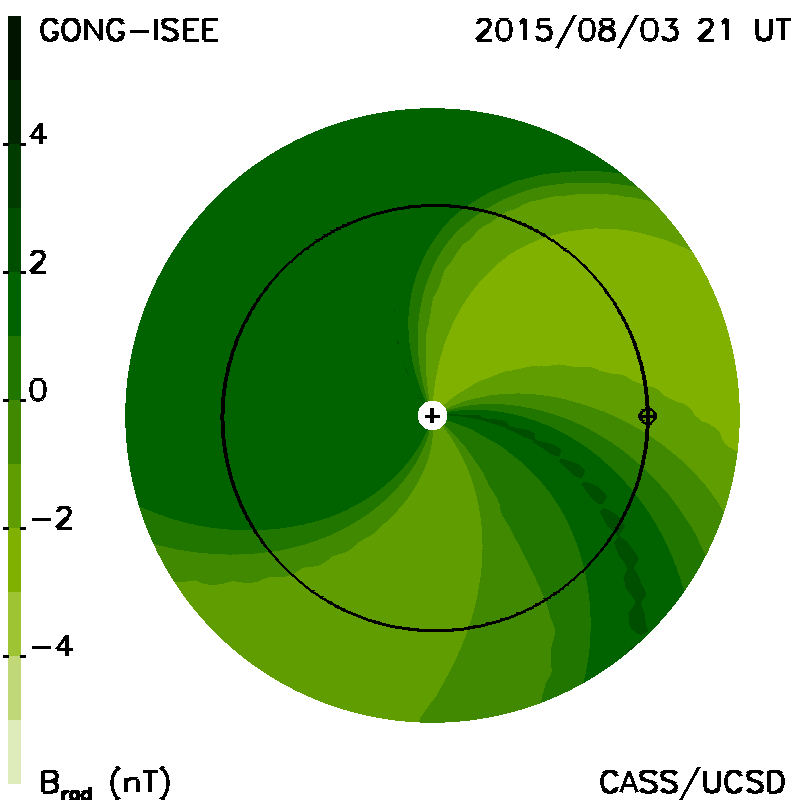 GONG-ISEE

2015/08/03 21 UT

4

2

0

−2

−4

$B_{rad}$ (nT)

CASS/UCSD